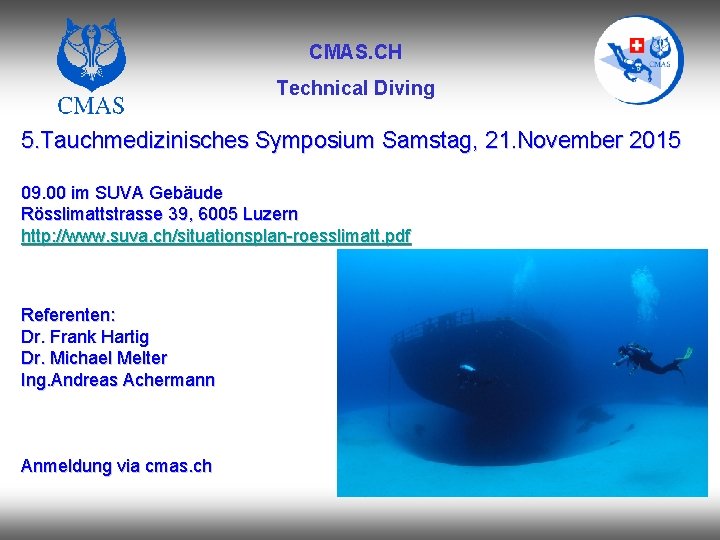 CMAS

CMAS.CH

Technical Diving

CMAS

5.Tauchmedizinisches Symposium Samstag, 21.November 2015

09.00 im SUVA Gebäude
Rösslimattstrasse 39, 6005 Luzern
http://www.suva.ch/situationsplan-roesslimatt.pdf

Referenten:
Dr. Frank Hartig
Dr. Michael Melter
Ing.Andreas Achermann

Anmeldung via cmas.ch